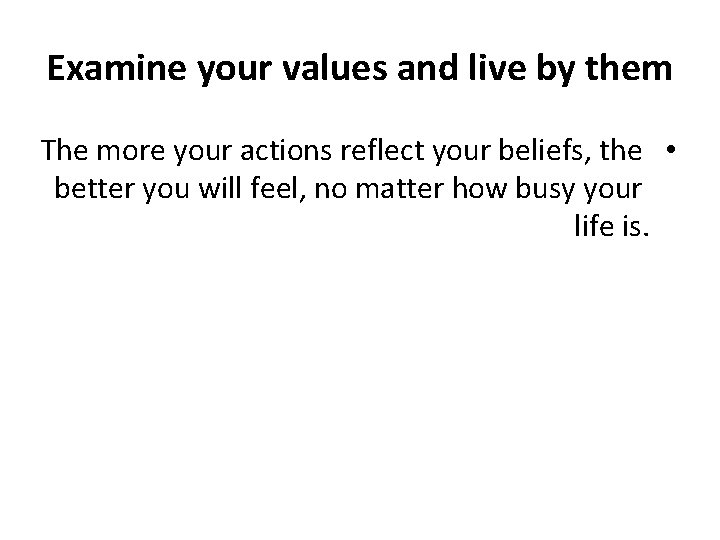 Examine your values and live by them

• The more your actions reflect your beliefs, the better you will feel, no matter how busy your life is.